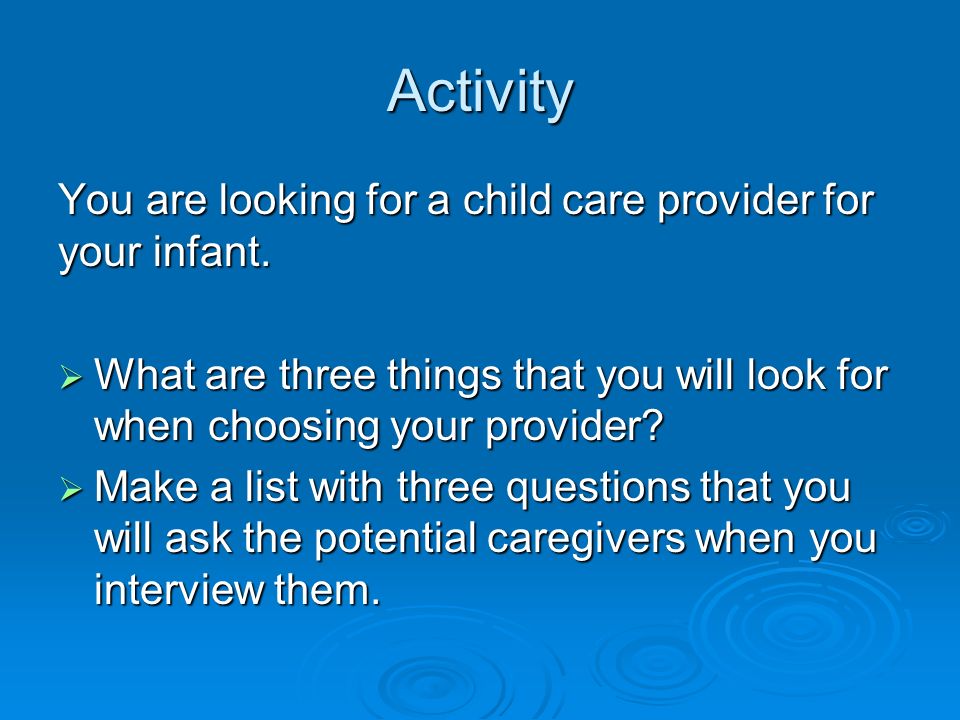 Activity

You are looking for a child care provider for your infant.

➢ What are three things that you will look for when choosing your provider?
➢ Make a list with three questions that you will ask the potential caregivers when you interview them.